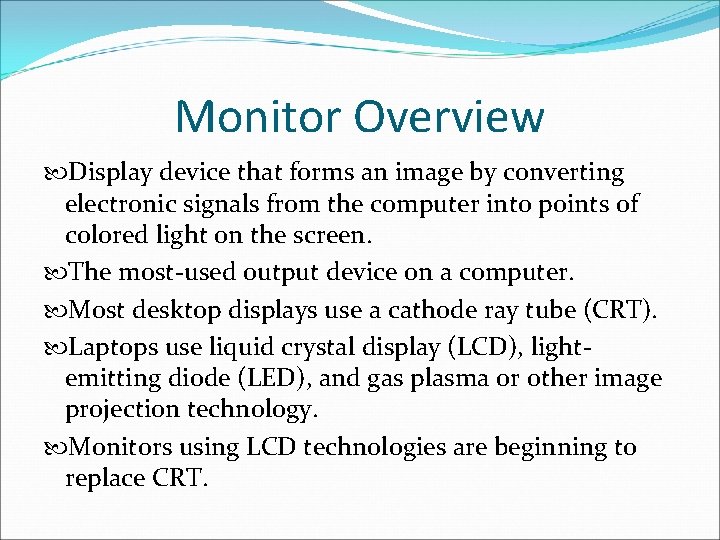 Monitor Overview

Display device that forms an image by converting electronic signals from the computer into points of colored light on the screen.

The most-used output device on a computer.

Most desktop displays use a cathode ray tube (CRT).

Laptops use liquid crystal display (LCD), light-emitting diode (LED), and gas plasma or other image projection technology.

Monitors using LCD technologies are beginning to replace CRT.